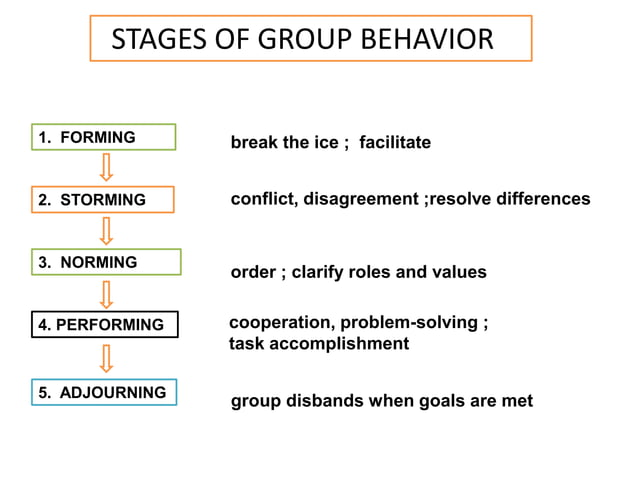 STAGES OF GROUP BEHAVIOR

1. FORMING

break the ice ; facilitate

2. STORMING

conflict, disagreement ;resolve differences

3. NORMING

order ; clarify roles and values

4. PERFORMING

cooperation, problem-solving ; task accomplishment

5. ADJOURNING

group disbands when goals are met